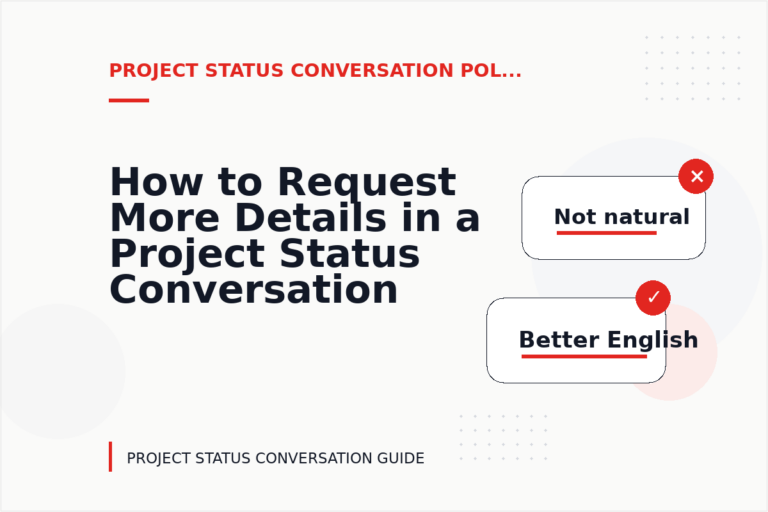 PROJECT STATUS CONVERSATION POL...

How to Request More Details in a Project Status Conversation

✕ Not natural

✓ Better English

PROJECT STATUS CONVERSATION GUIDE